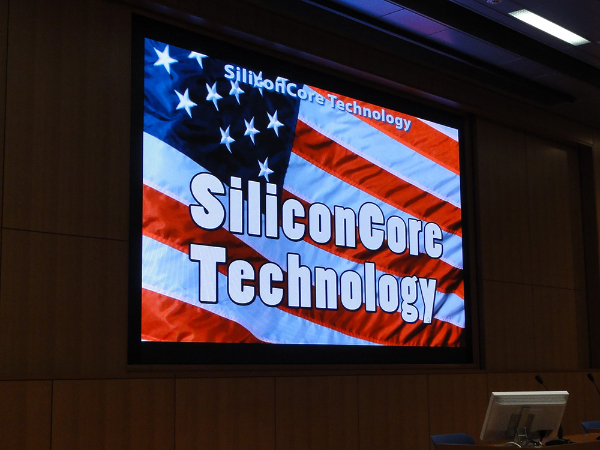 SiliconCore Technology

SiliconCore Technology